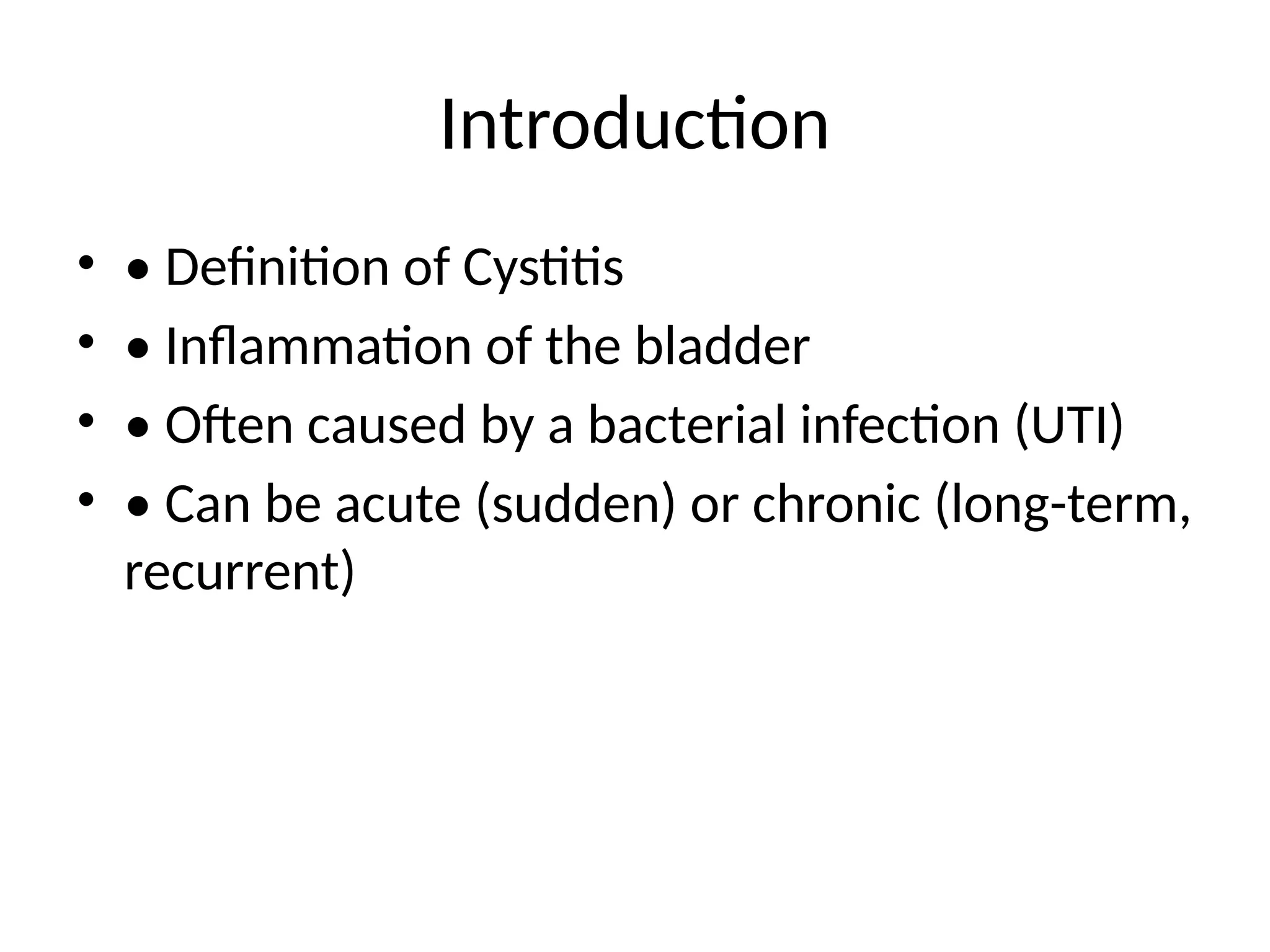 Introduction

• • Definition of Cystitis
• • Inflammation of the bladder
• • Often caused by a bacterial infection (UTI)
• • Can be acute (sudden) or chronic (long-term, recurrent)